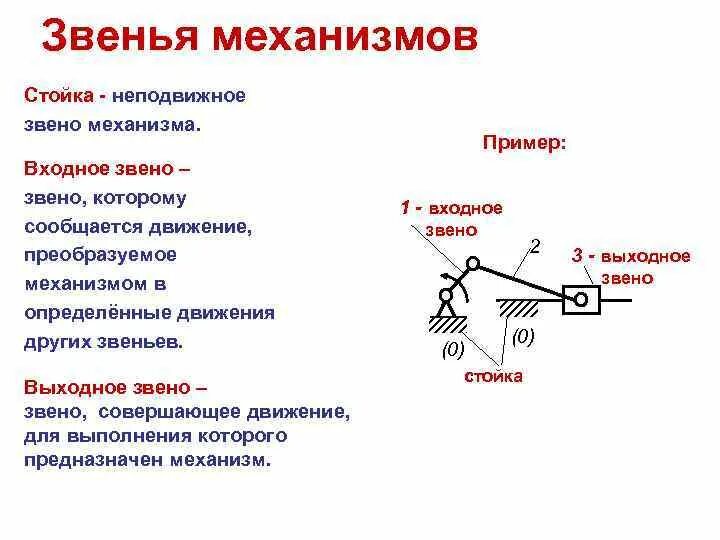 Звенья механизмов

Стойка - неподвижное звено механизма.

Входное звено – звено, которому сообщается движение, преобразуемое механизмом в определённые движения других звеньев.

Выходное звено – звено, совершающее движение, для выполнения которого предназначен механизм.

Пример:

1 - входное звено

2

3 - выходное звено

(0)

(0)

стойка